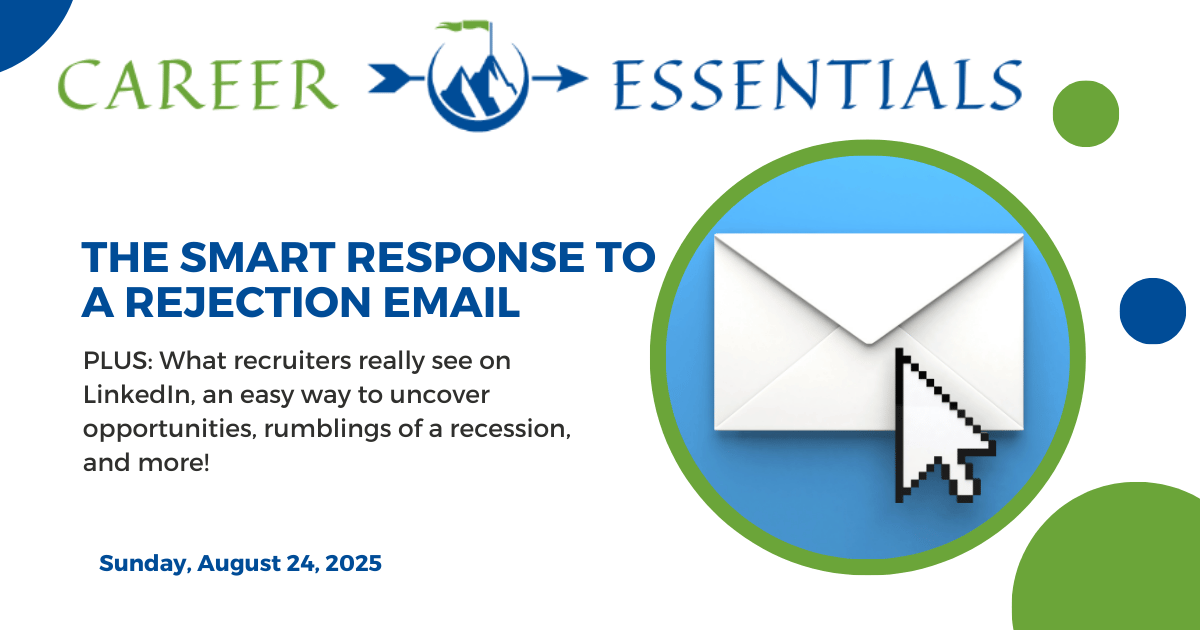 CAREER ESSENTIALS

THE SMART RESPONSE TO A REJECTION EMAIL

PLUS: What recruiters really see on LinkedIn, an easy way to uncover opportunities, rumblings of a recession, and more!

Sunday, August 24, 2025